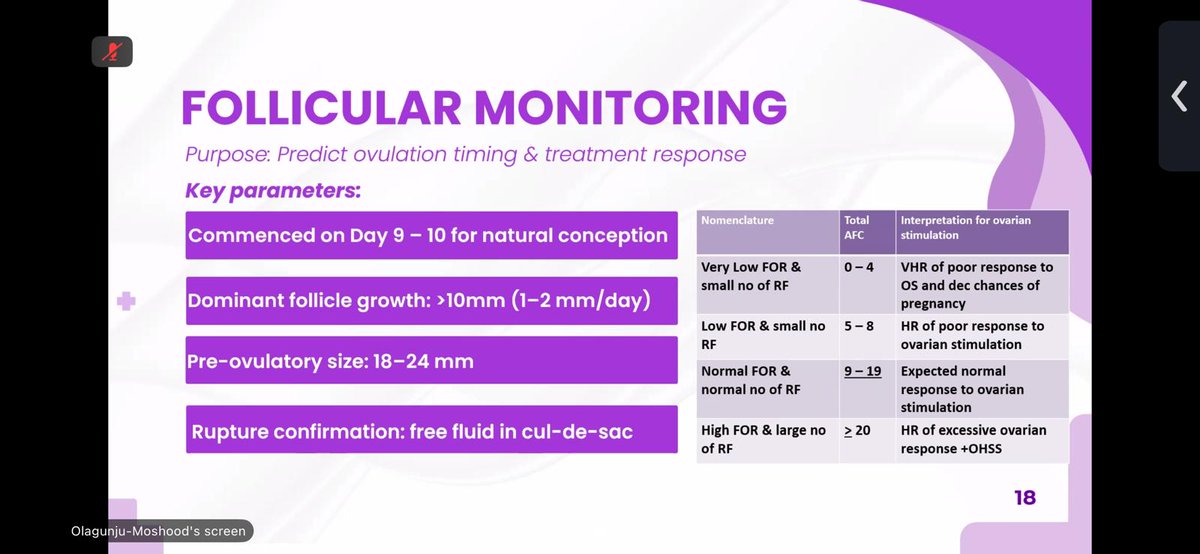 FOLLICULAR MONITORING

Purpose: Predict ovulation timing & treatment response

Key parameters:

Commenced on Day 9 – 10 for natural conception

Dominant follicle growth: >10mm (1–2 mm/day)

Pre-ovulatory size: 18–24 mm

Rupture confirmation: free fluid in cul-de-sac

| Nomenclature | Total AFC | Interpretation for ovarian stimulation |
|---|---|---|
| Very Low FOR & small no of RF | 0 – 4 | VHR of poor response to OS and dec chances of pregnancy |
| Low FOR & small no RF | 5 – 8 | HR of poor response to ovarian stimulation |
| Normal FOR & normal no of RF | 9 – 19 | Expected normal response to ovarian stimulation |
| High FOR & large no of RF | $\geq$ 20 | HR of excessive ovarian response +OHSS |

18

Olagunju-Moshood's screen